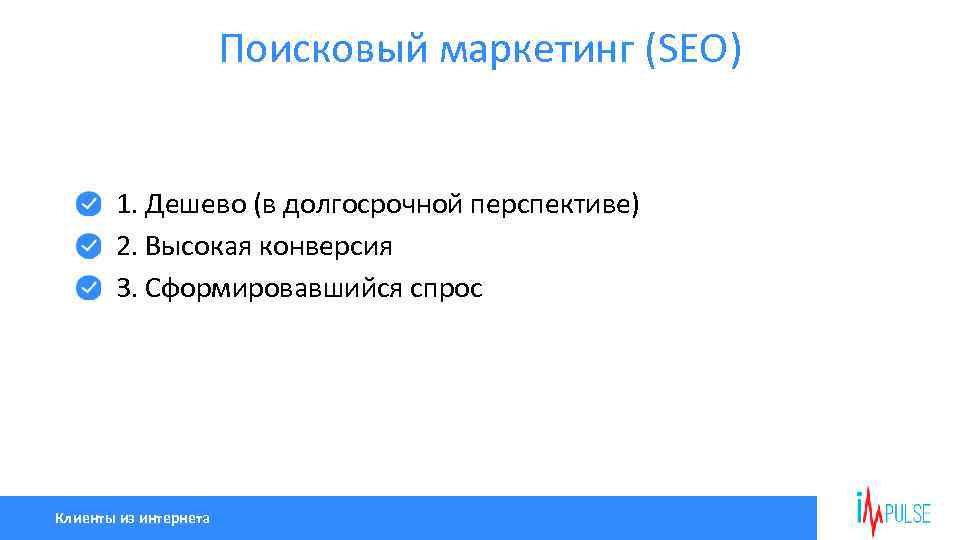 Поисковый маркетинг (SEO)

1. Дешево (в долгосрочной перспективе)
2. Высокая конверсия
3. Сформировавшийся спрос

Клиенты из интернета

IMPULSE